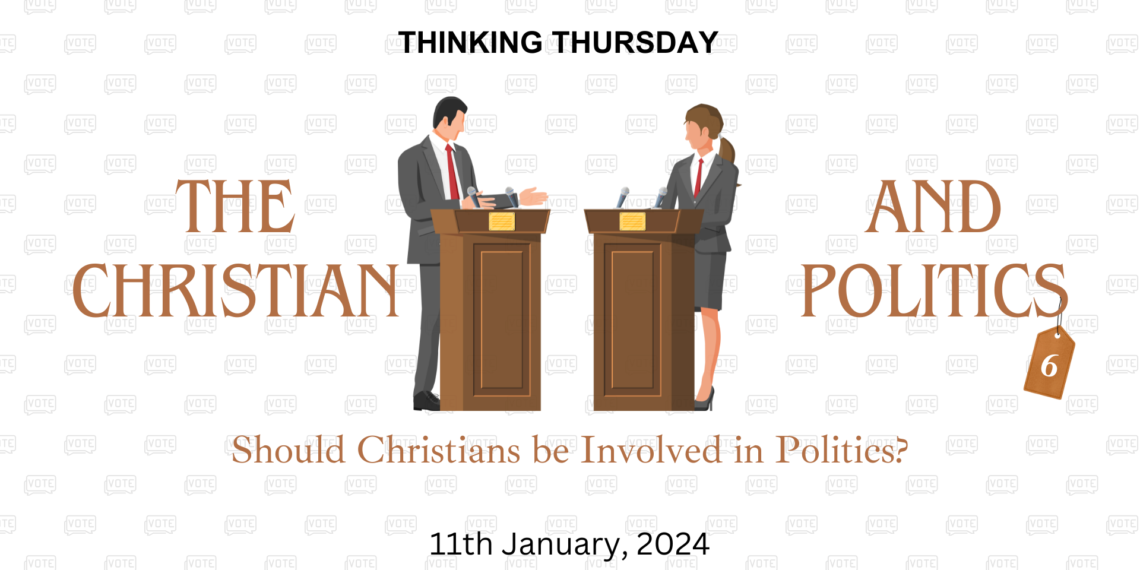 THINKING THURSDAY

THE CHRISTIAN

AND POLITICS

6

Should Christians be Involved in Politics?

11th January, 2024